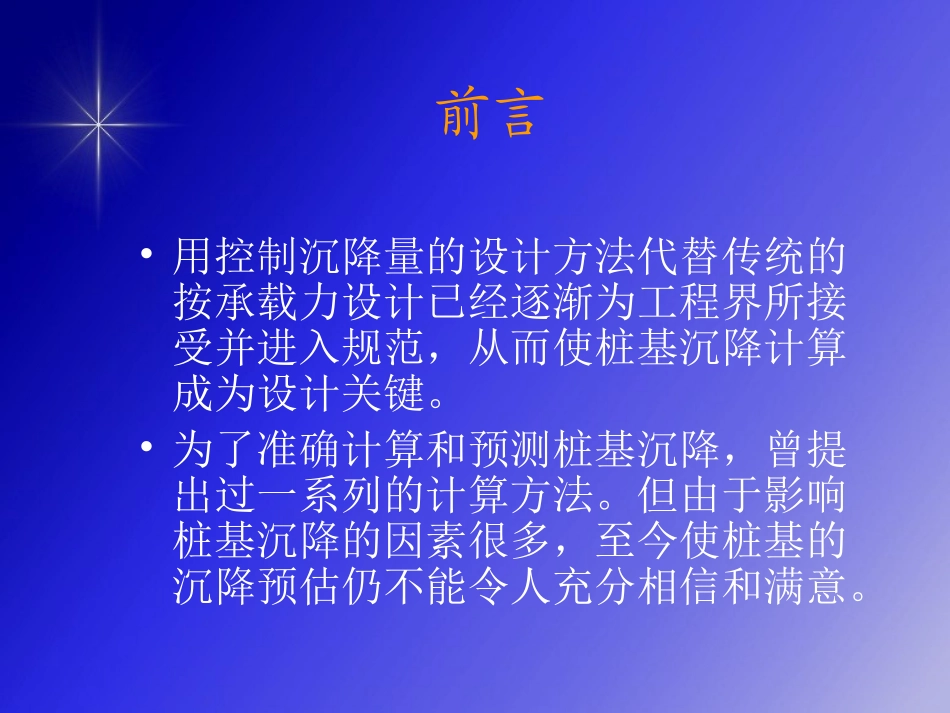 前言

• 用控制沉降量的设计方法代替传统的按承载力设计已经逐渐为工程界所接受并进入规范，从而使桩基沉降计算成为设计关键。

• 为了准确计算和预测桩基沉降，曾提出过一系列的计算方法。但由于影响桩基沉降的因素很多，至今使桩基的沉降预估仍不能令人充分相信和满意。